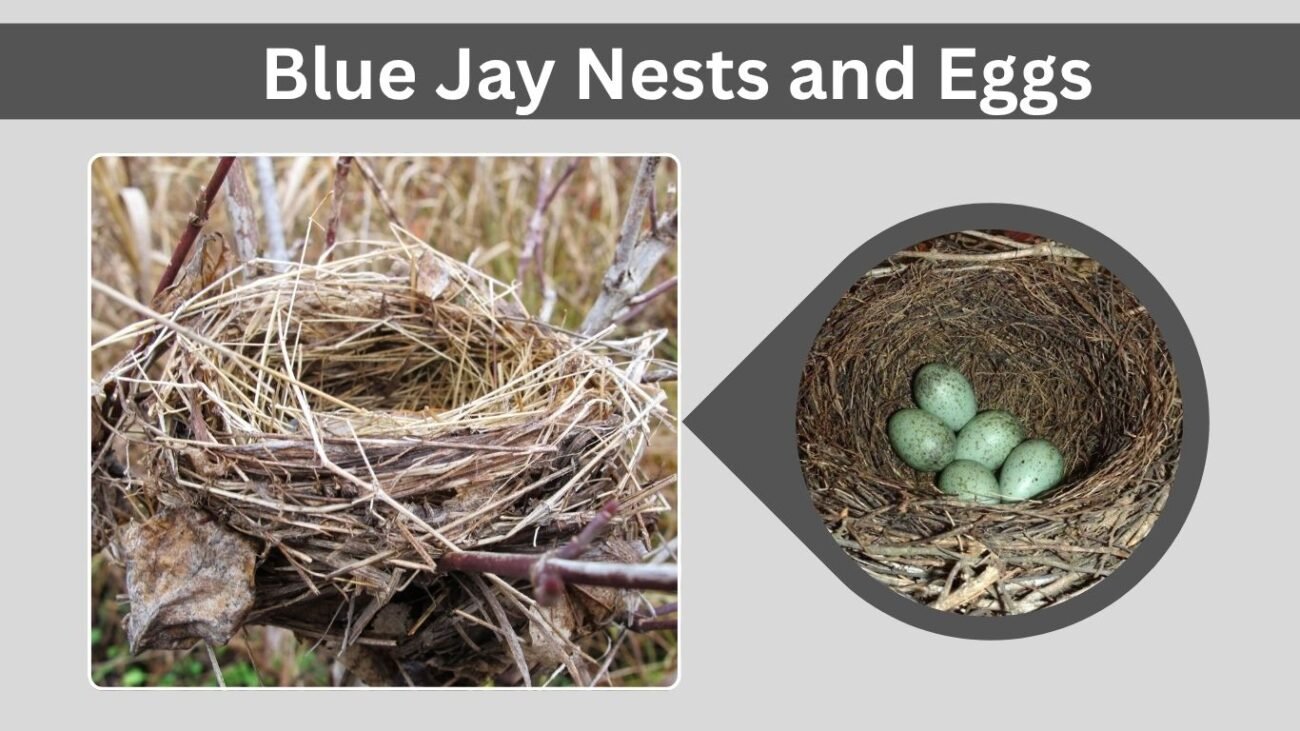 Blue Jay Nests and Eggs